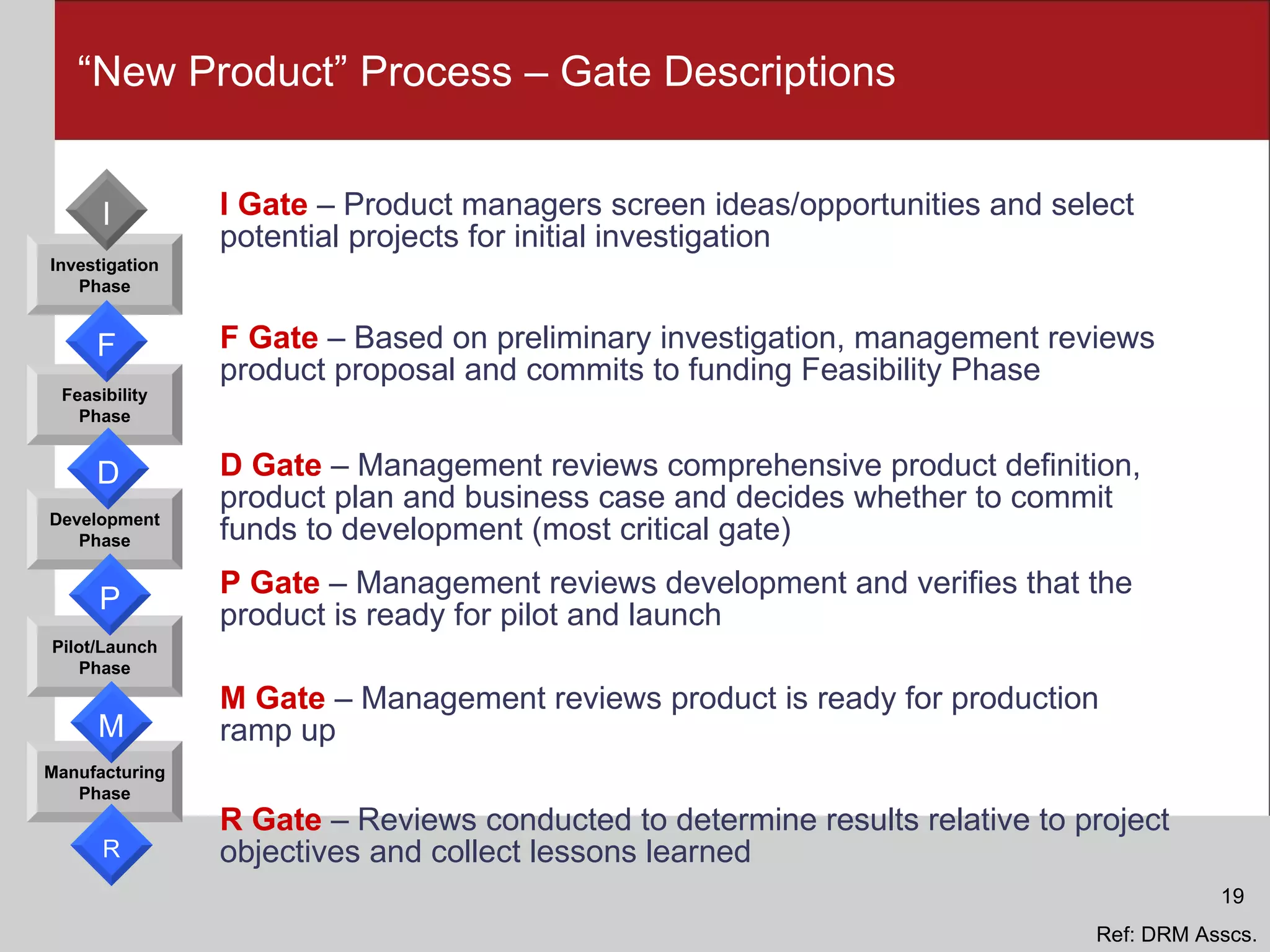 “New Product” Process – Gate Descriptions

I

Investigation Phase

F

Feasibility Phase

D

Development Phase

P

Pilot/Launch Phase

M

Manufacturing Phase

R

I Gate – Product managers screen ideas/opportunities and select potential projects for initial investigation

F Gate – Based on preliminary investigation, management reviews product proposal and commits to funding Feasibility Phase

D Gate – Management reviews comprehensive product definition, product plan and business case and decides whether to commit funds to development (most critical gate)

P Gate – Management reviews development and verifies that the product is ready for pilot and launch

M Gate – Management reviews product is ready for production ramp up

R Gate – Reviews conducted to determine results relative to project objectives and collect lessons learned

19

Ref: DRM Asscs.